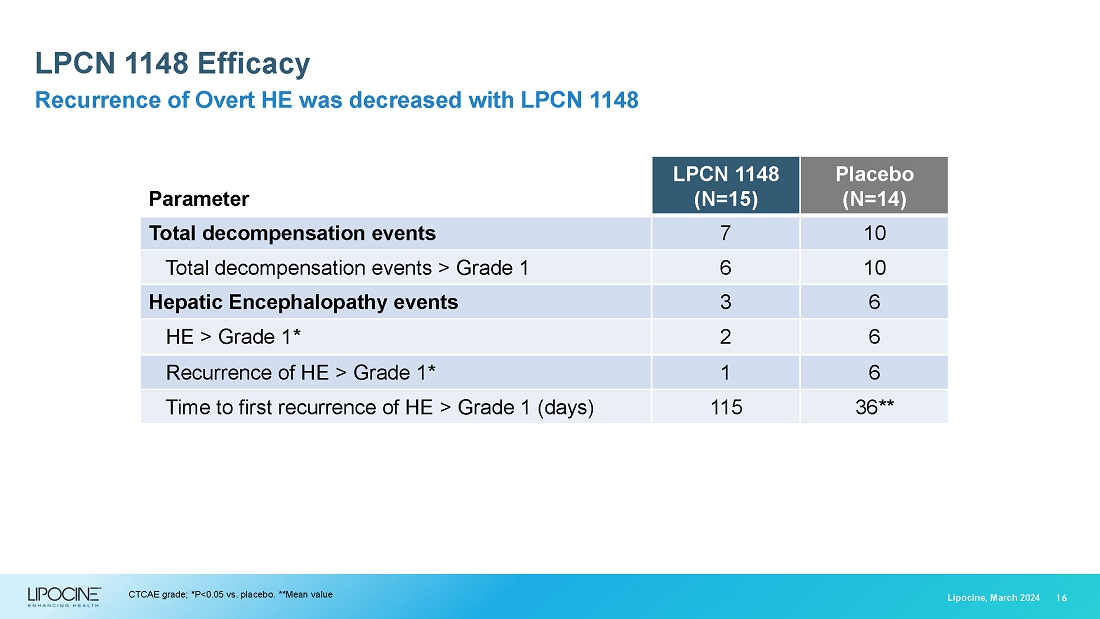 LPCN 1148 Efficacy

Recurrence of Overt HE was decreased with LPCN 1148

| Parameter | LPCN 1148 (N=15) | Placebo (N=14) |
|---|---|---|
| Total decompensation events | 7 | 10 |
| Total decompensation events > Grade 1 | 6 | 10 |
| Hepatic Encephalopathy events | 3 | 6 |
| HE > Grade 1* | 2 | 6 |
| Recurrence of HE > Grade 1* | 1 | 6 |
| Time to first recurrence of HE > Grade 1 (days) | 115 | 36** |

LIPOCINE ENHANCING HEALTH

CTCAE grade; *P<0.05 vs. placebo. **Mean value

Lipocine, March 2024 16